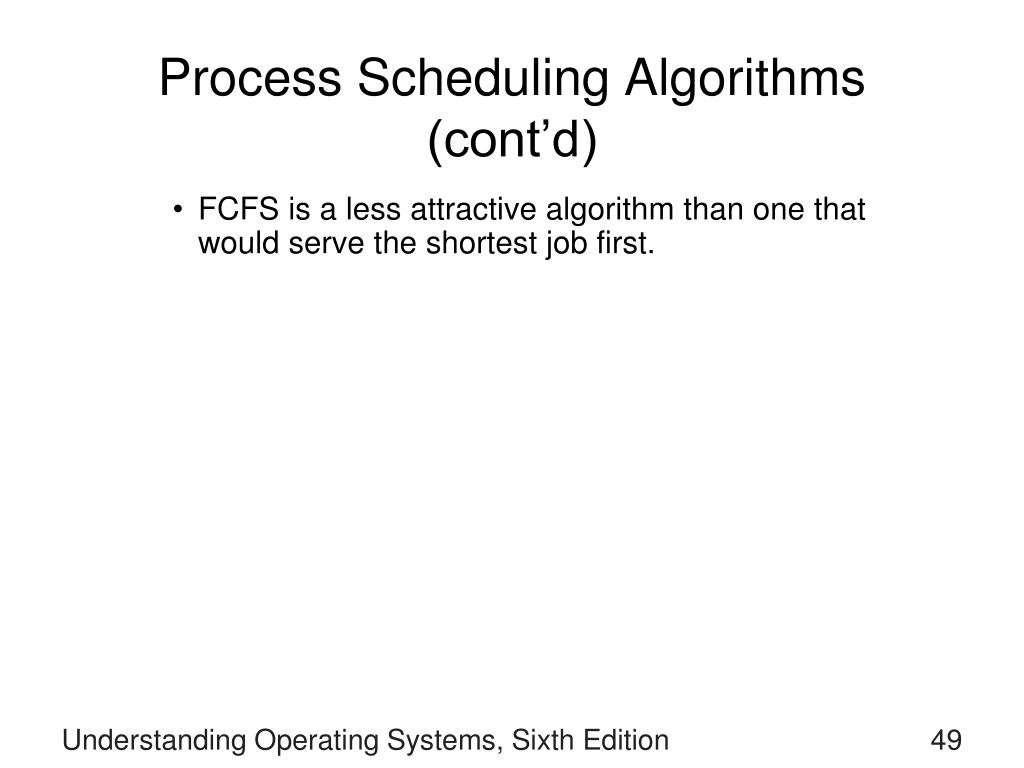 Process Scheduling Algorithms (cont’d)

• FCFS is a less attractive algorithm than one that would serve the shortest job first.

Understanding Operating Systems, Sixth Edition

49